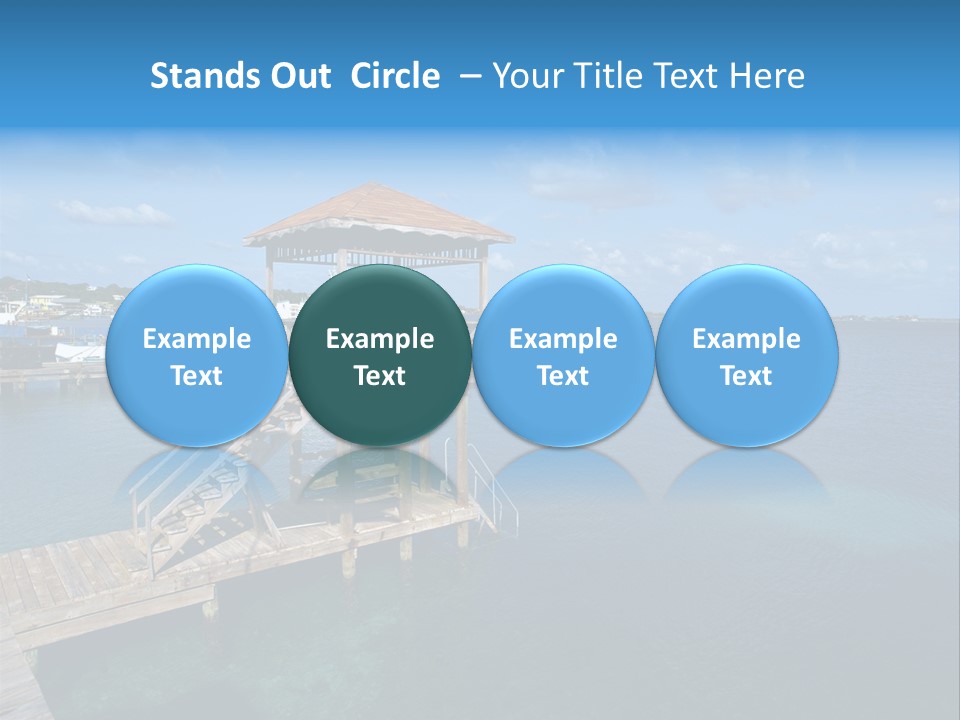 Stands Out Circle – Your Title Text Here

Example Text

Example Text

Example Text

Example Text